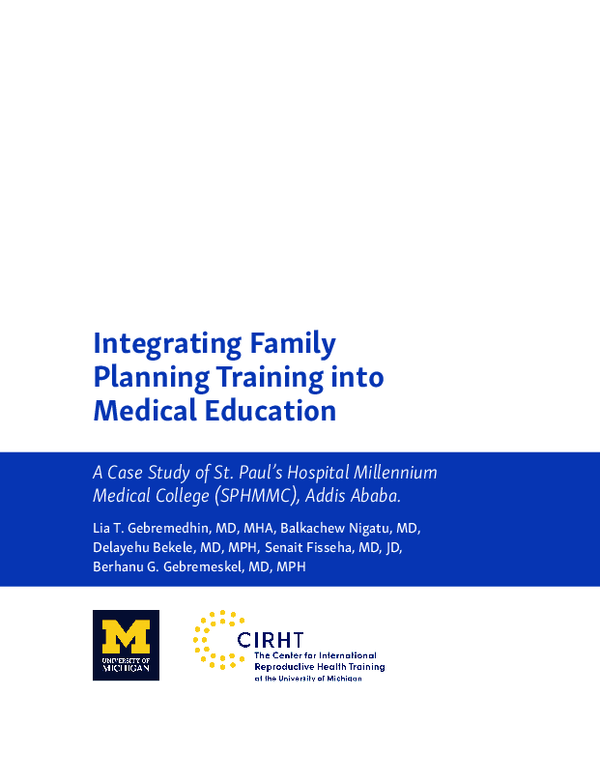 Integrating Family Planning Training into Medical Education

A Case Study of St. Paul's Hospital Millennium Medical College (SPHMMC), Addis Ababa.

Lia T. Gebremedhin, MD, MHA, Balkachew Nigatu, MD, Delayehu Bekele, MD, MPH, Senait Fisseha, MD, JD, Berhanu G. Gebremeskel, MD, MPH

M
UNIVERSITY OF MICHIGAN

CIRHT
The Center for International Reproductive Health Training at the University of Michigan